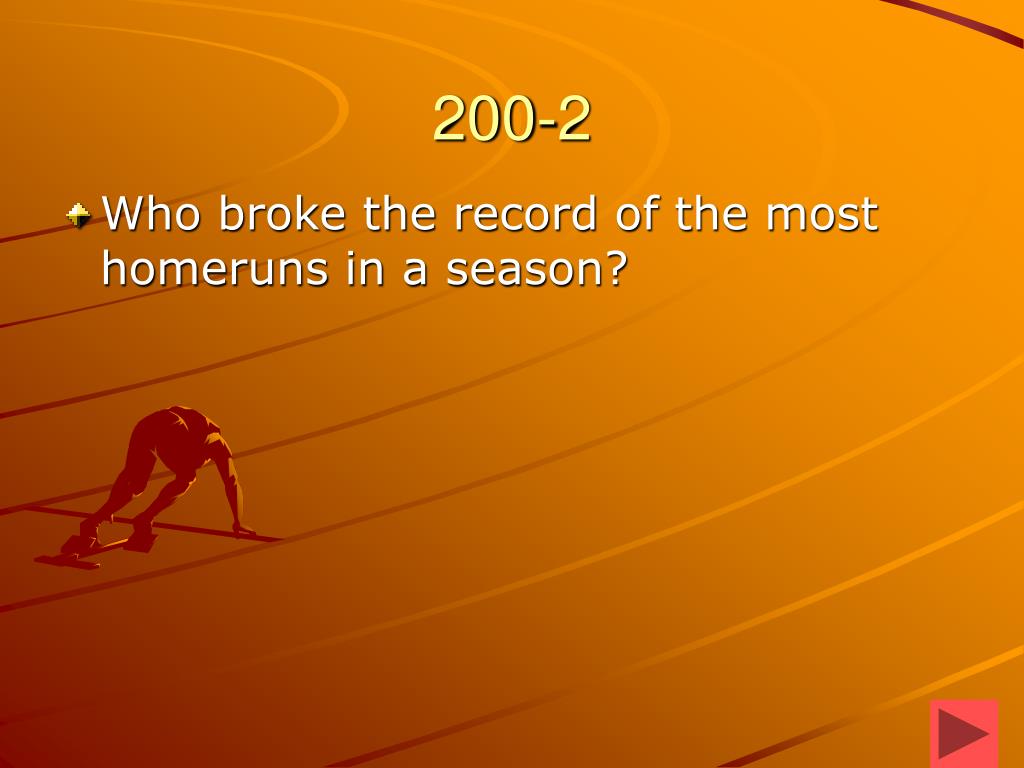 200-2

Who broke the record of the most homeruns in a season?